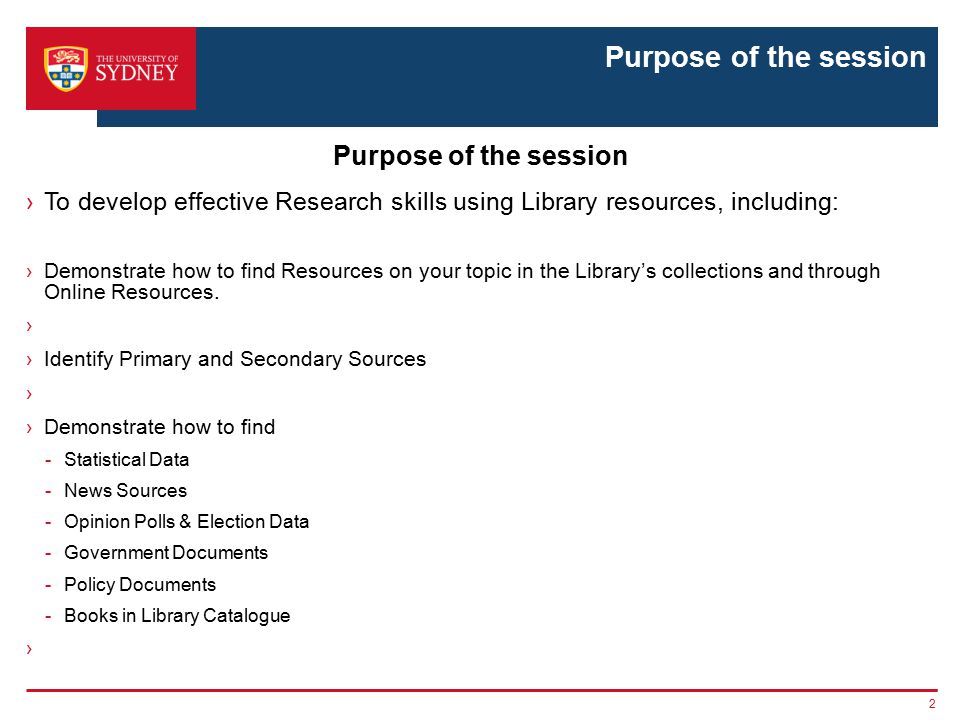 THE UNIVERSITY OF SYDNEY

Purpose of the session

Purpose of the session

› To develop effective Research skills using Library resources, including:

› Demonstrate how to find Resources on your topic in the Library's collections and through Online Resources.

›

› Identify Primary and Secondary Sources

›

› Demonstrate how to find
- Statistical Data
- News Sources
- Opinion Polls & Election Data
- Government Documents
- Policy Documents
- Books in Library Catalogue

›

2